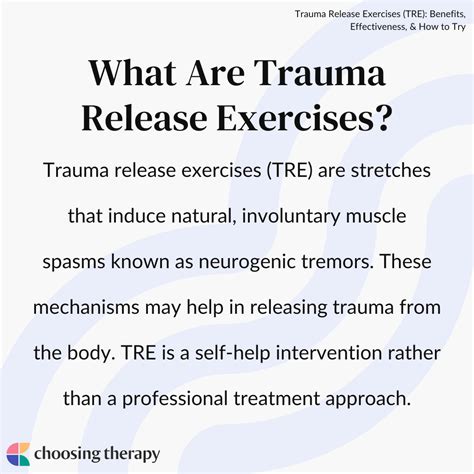 Trauma Release Exercises (TRE): Benefits, Effectiveness, & How to Try

What Are Trauma Release Exercises?

Trauma release exercises (TRE) are stretches that induce natural, involuntary muscle spasms known as neurogenic tremors. These mechanisms may help in releasing trauma from the body. TRE is a self-help intervention rather than a professional treatment approach.

choosing therapy